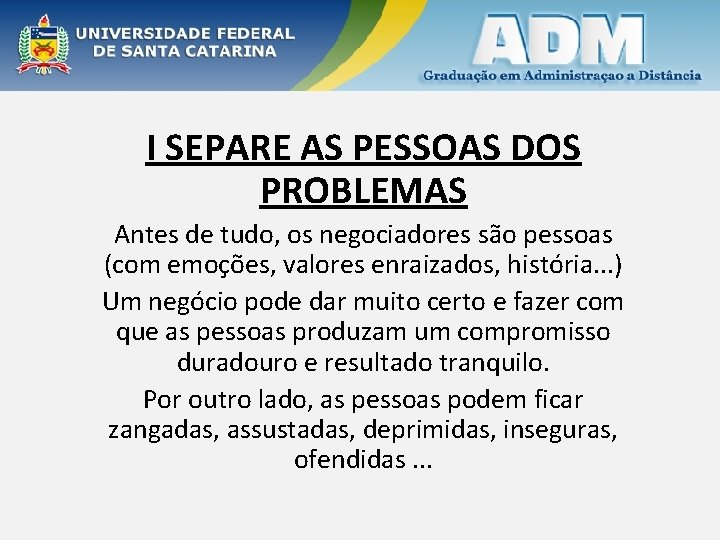 UNIVERSIDADE FEDERAL DE SANTA CATARINA

ADM
Graduação em Administraçao a Distância

I SEPARE AS PESSOAS DOS PROBLEMAS

Antes de tudo, os negociadores são pessoas (com emoções, valores enraizados, história...)

Um negócio pode dar muito certo e fazer com que as pessoas produzam um compromisso duradouro e resultado tranquilo.

Por outro lado, as pessoas podem ficar zangadas, assustadas, deprimidas, inseguras, ofendidas ...